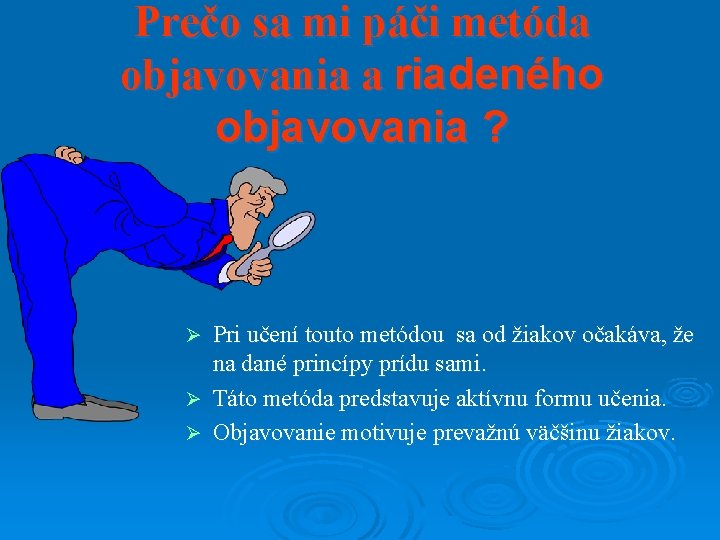 Prečo sa mi páči metóda objavovania a riadeného objavovania ?

➢ Pri učení touto metódou sa od žiakov očakáva, že na dané princípy prídu sami.
➢ Táto metóda predstavuje aktívnu formu učenia.
➢ Objavovanie motivuje prevažnú väčšinu žiakov.